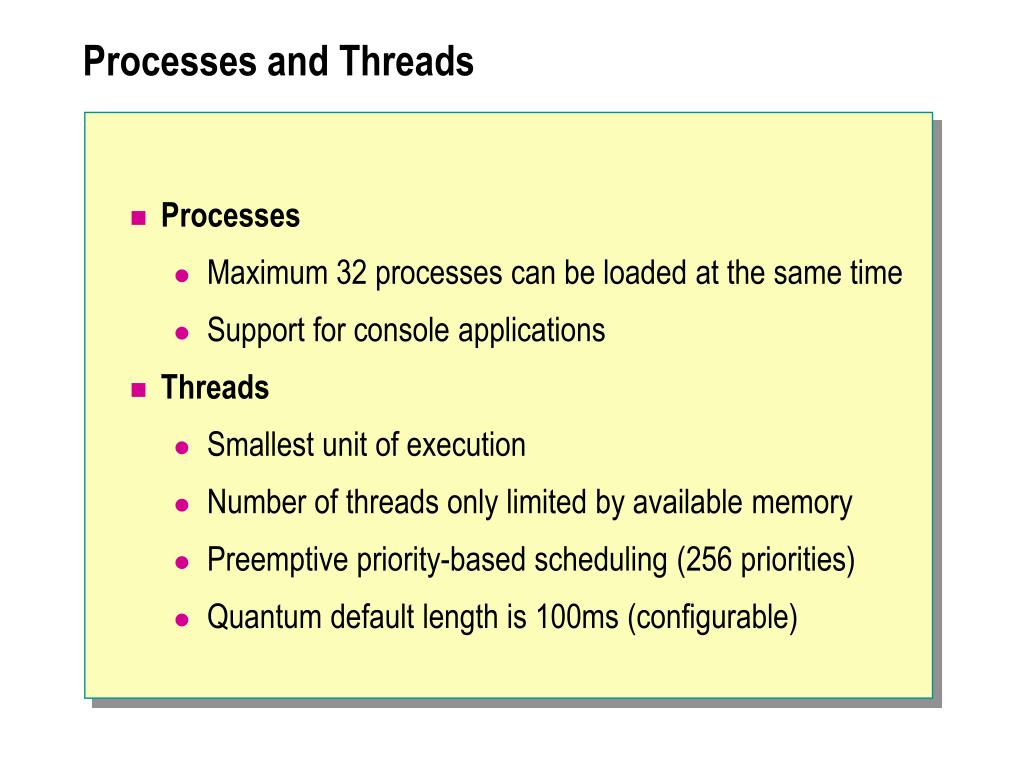 Processes and Threads

Processes
Maximum 32 processes can be loaded at the same time
Support for console applications

Threads
Smallest unit of execution
Number of threads only limited by available memory
Preemptive priority-based scheduling (256 priorities)
Quantum default length is 100ms (configurable)